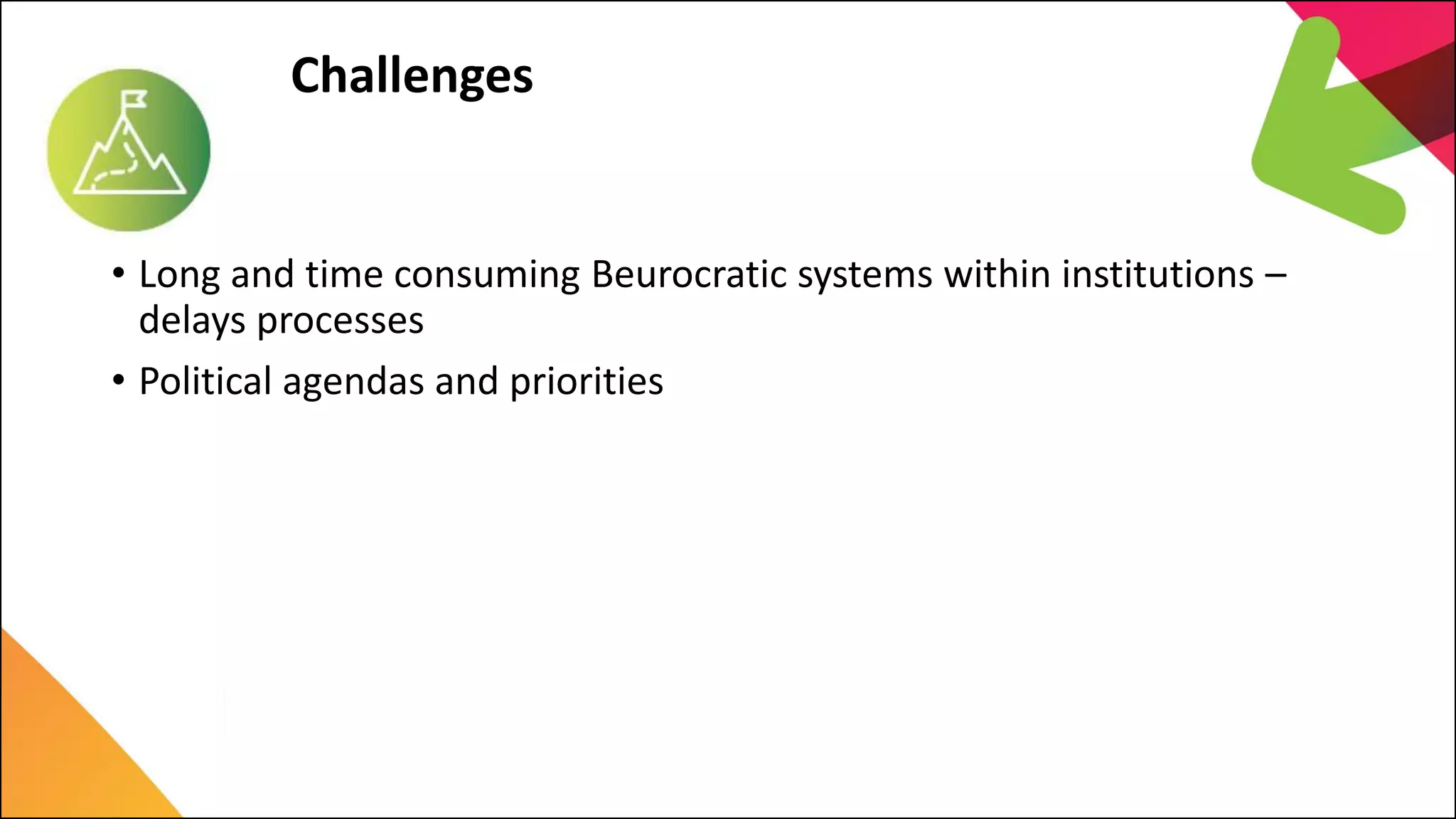 Challenges

• Long and time consuming Beurocratic systems within institutions – delays processes

• Political agendas and priorities